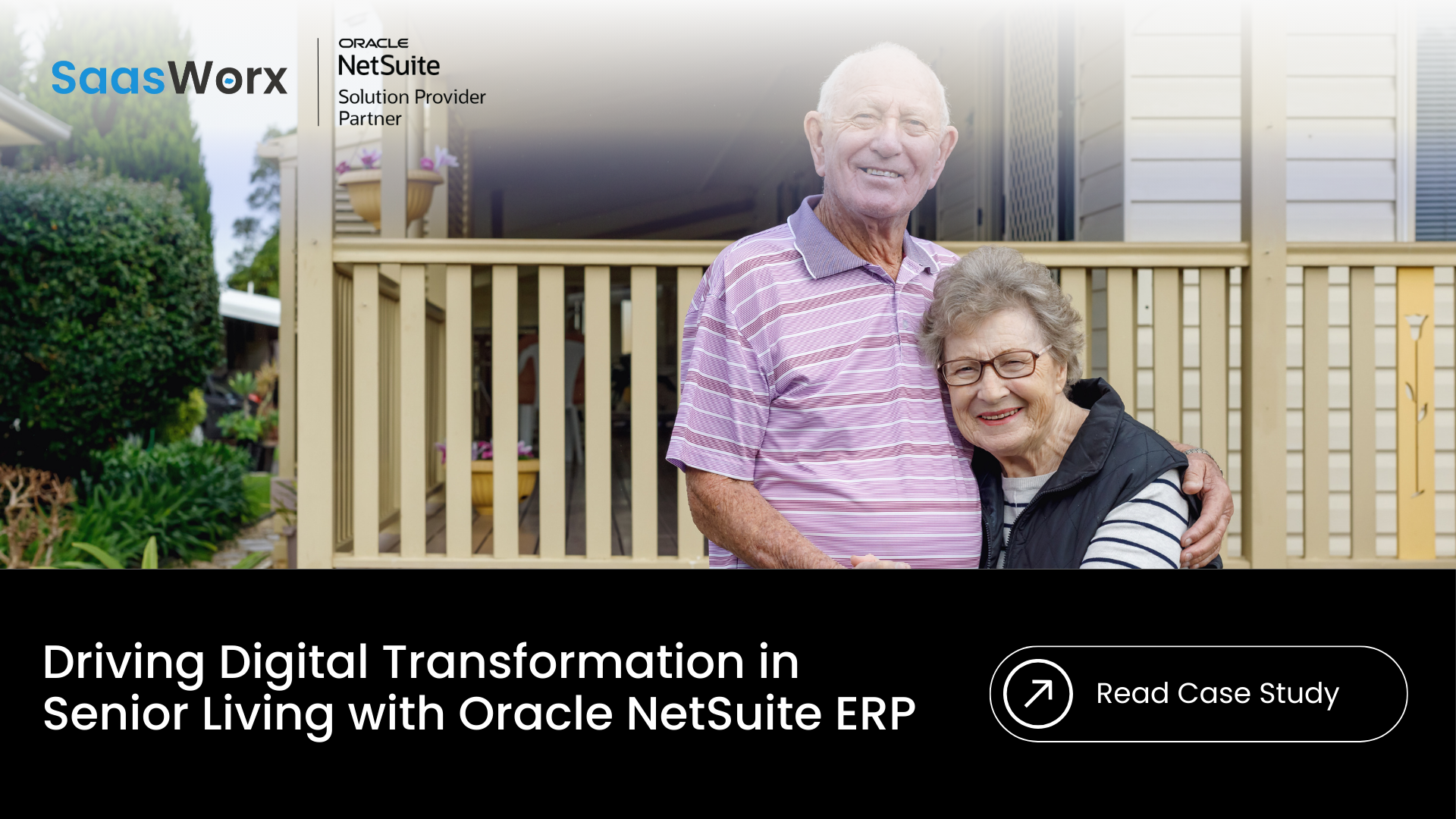 SaasWorx

ORACLE
NetSuite
Solution Provider
Partner

Driving Digital Transformation in Senior Living with Oracle NetSuite ERP

Read Case Study